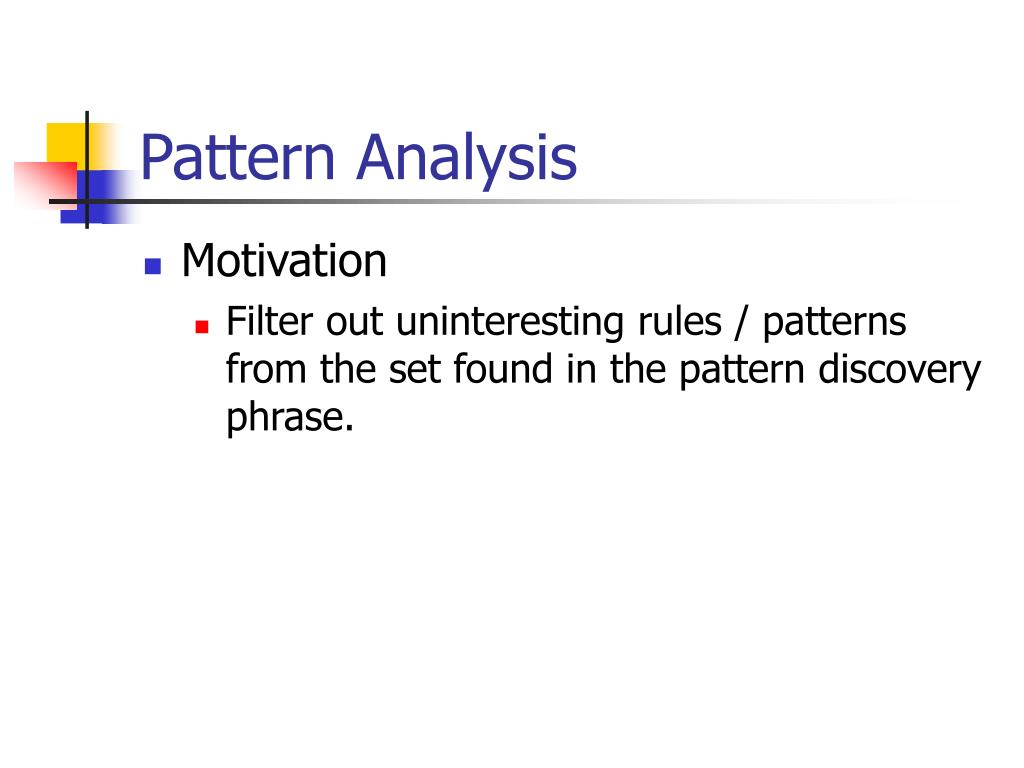 Pattern Analysis

Motivation

Filter out uninteresting rules / patterns from the set found in the pattern discovery phrase.